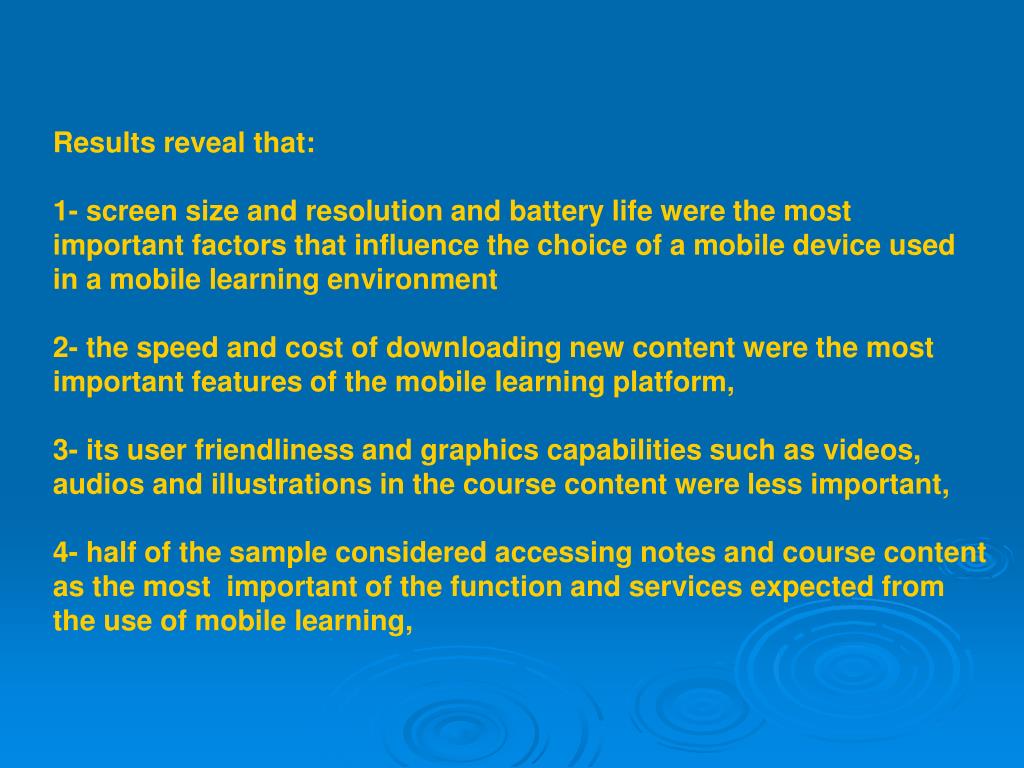 Results reveal that:

1- screen size and resolution and battery life were the most important factors that influence the choice of a mobile device used in a mobile learning environment

2- the speed and cost of downloading new content were the most important features of the mobile learning platform,

3- its user friendliness and graphics capabilities such as videos, audios and illustrations in the course content were less important,

4- half of the sample considered accessing notes and course content as the most important of the function and services expected from the use of mobile learning,